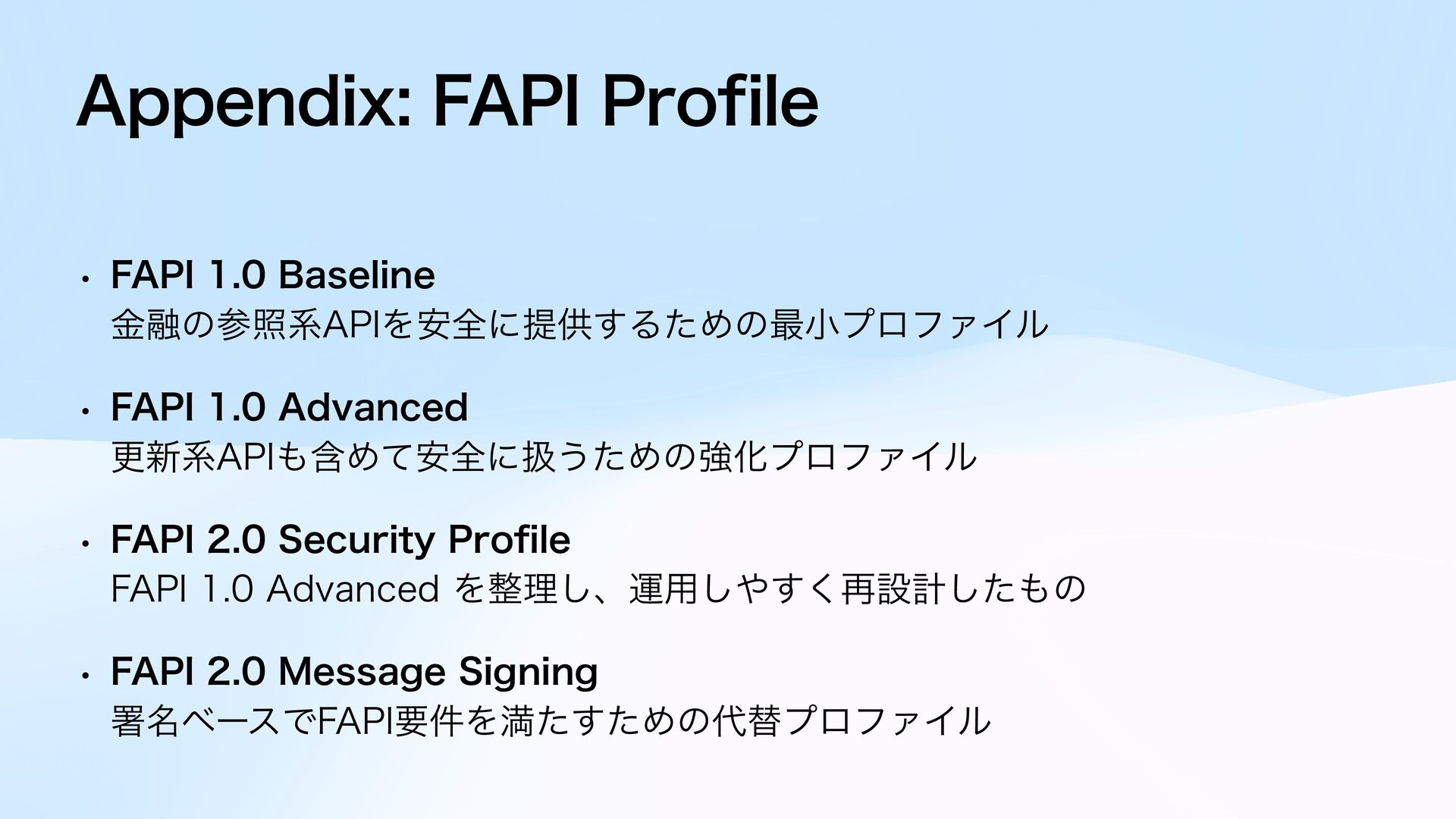 Appendix: FAPI Profile

• FAPI 1.0 Baseline
金融の参照系APIを安全に提供するための最小プロファイル

• FAPI 1.0 Advanced
更新系APIも含めて安全に扱うための強化プロファイル

• FAPI 2.0 Security Profile
FAPI 1.0 Advanced を整理し、運用しやすく再設計したもの

• FAPI 2.0 Message Signing
署名ベースでFAPI要件を満たすための代替プロファイル